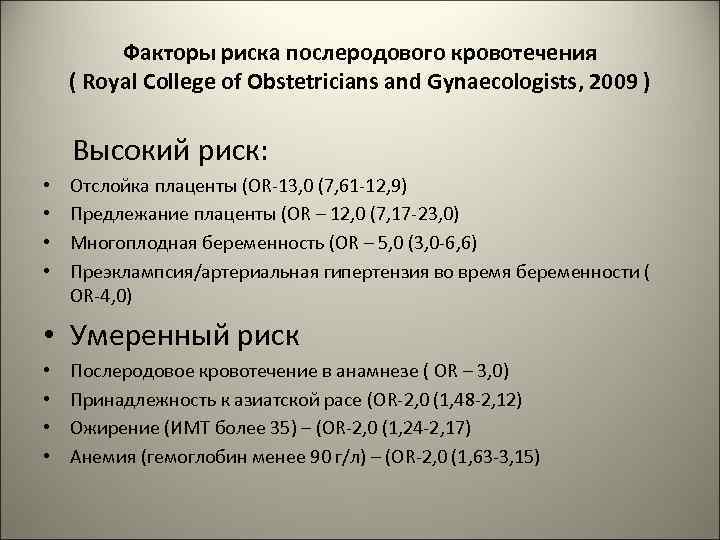 Факторы риска послеродового кровотечения
( Royal College of Obstetricians and Gynaecologists, 2009 )

Высокий риск:

• Отслойка плаценты (OR-13,0 (7,61-12,9)
• Предлежание плаценты (OR – 12,0 (7,17-23,0)
• Многоплодная беременность (OR – 5,0 (3,0-6,6)
• Преэклампсия/артериальная гипертензия во время беременности ( OR-4,0)

• Умеренный риск

• Послеродовое кровотечение в анамнезе ( OR – 3,0)
• Принадлежность к азиатской расе (OR-2,0 (1,48-2,12)
• Ожирение (ИМТ более 35) – (OR-2,0 (1,24-2,17)
• Анемия (гемоглобин менее 90 г/л) – (OR-2,0 (1,63-3,15)